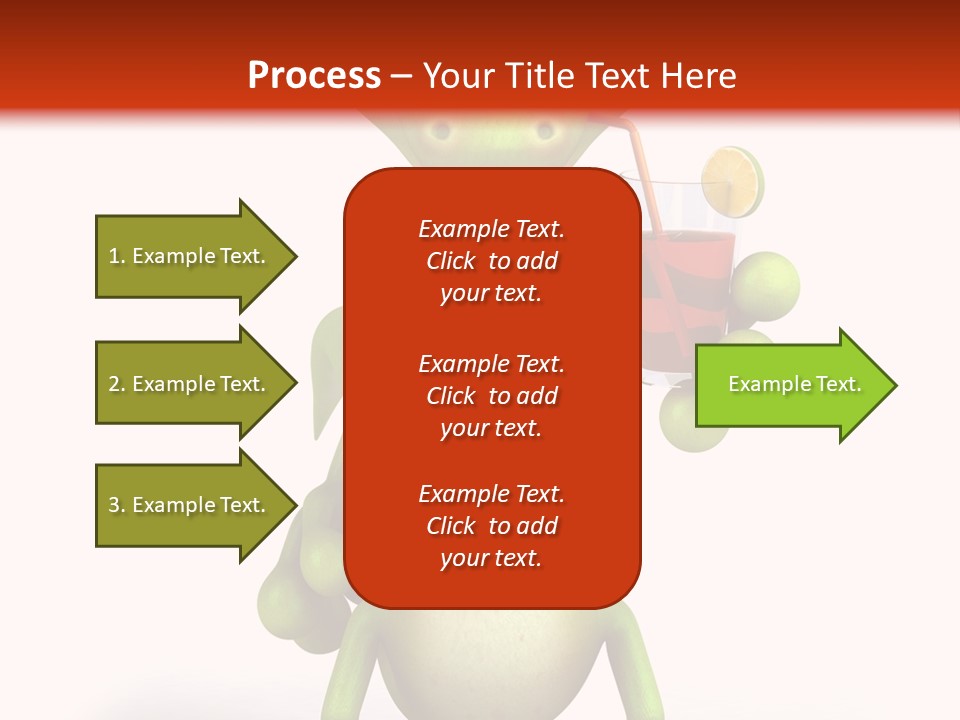 Process – Your Title Text Here

1. Example Text.

2. Example Text.

3. Example Text.

Example Text. Click to add your text.

Example Text. Click to add your text.

Example Text. Click to add your text.

Example Text.